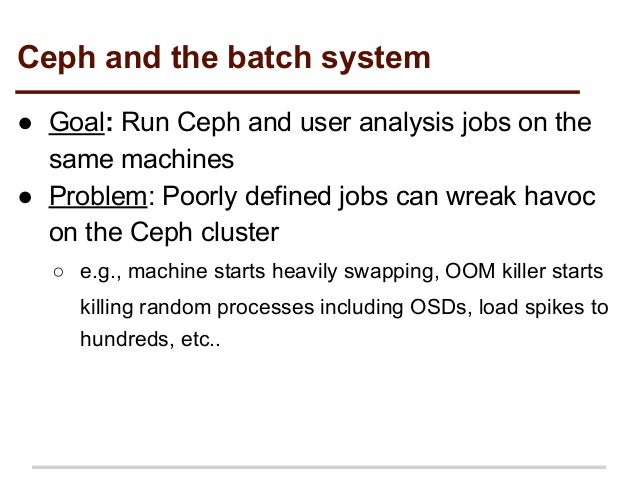 Ceph and the batch system

● Goal: Run Ceph and user analysis jobs on the same machines
● Problem: Poorly defined jobs can wreak havoc on the Ceph cluster
○ e.g., machine starts heavily swapping, OOM killer starts killing random processes including OSDs, load spikes to hundreds, etc..